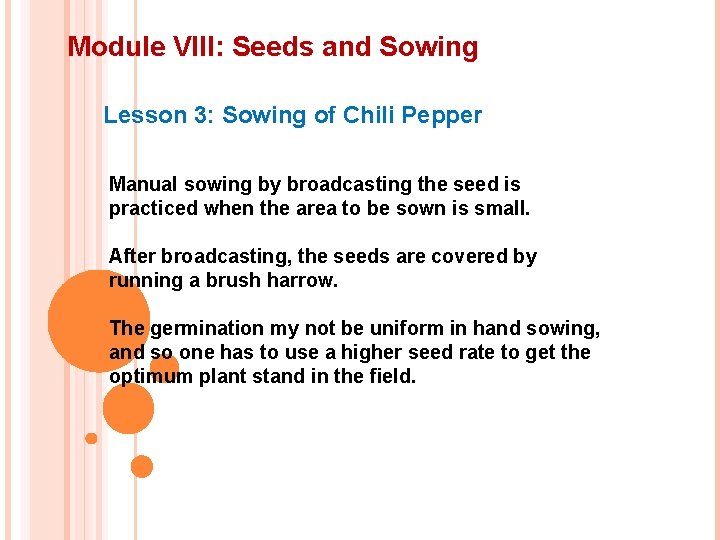 Module VIII: Seeds and Sowing

Lesson 3: Sowing of Chili Pepper

Manual sowing by broadcasting the seed is practiced when the area to be sown is small.

After broadcasting, the seeds are covered by running a brush harrow.

The germination my not be uniform in hand sowing, and so one has to use a higher seed rate to get the optimum plant stand in the field.